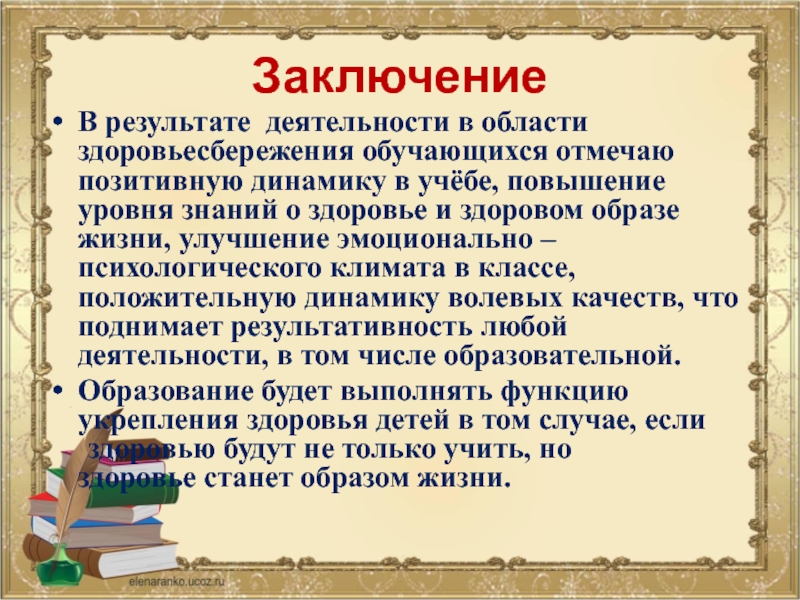 Заключение

• В результате деятельности в области здоровьесбережения обучающихся отмечаю позитивную динамику в учёбе, повышение уровня знаний о здоровье и здоровом образе жизни, улучшение эмоционально – психологического климата в классе, положительную динамику волевых качеств, что поднимает результативность любой деятельности, в том числе образовательной.

• Образование будет выполнять функцию укрепления здоровья детей в том случае, если здоровью будут не только учить, но здоровье станет образом жизни.

elenaranko.ucoz.ru